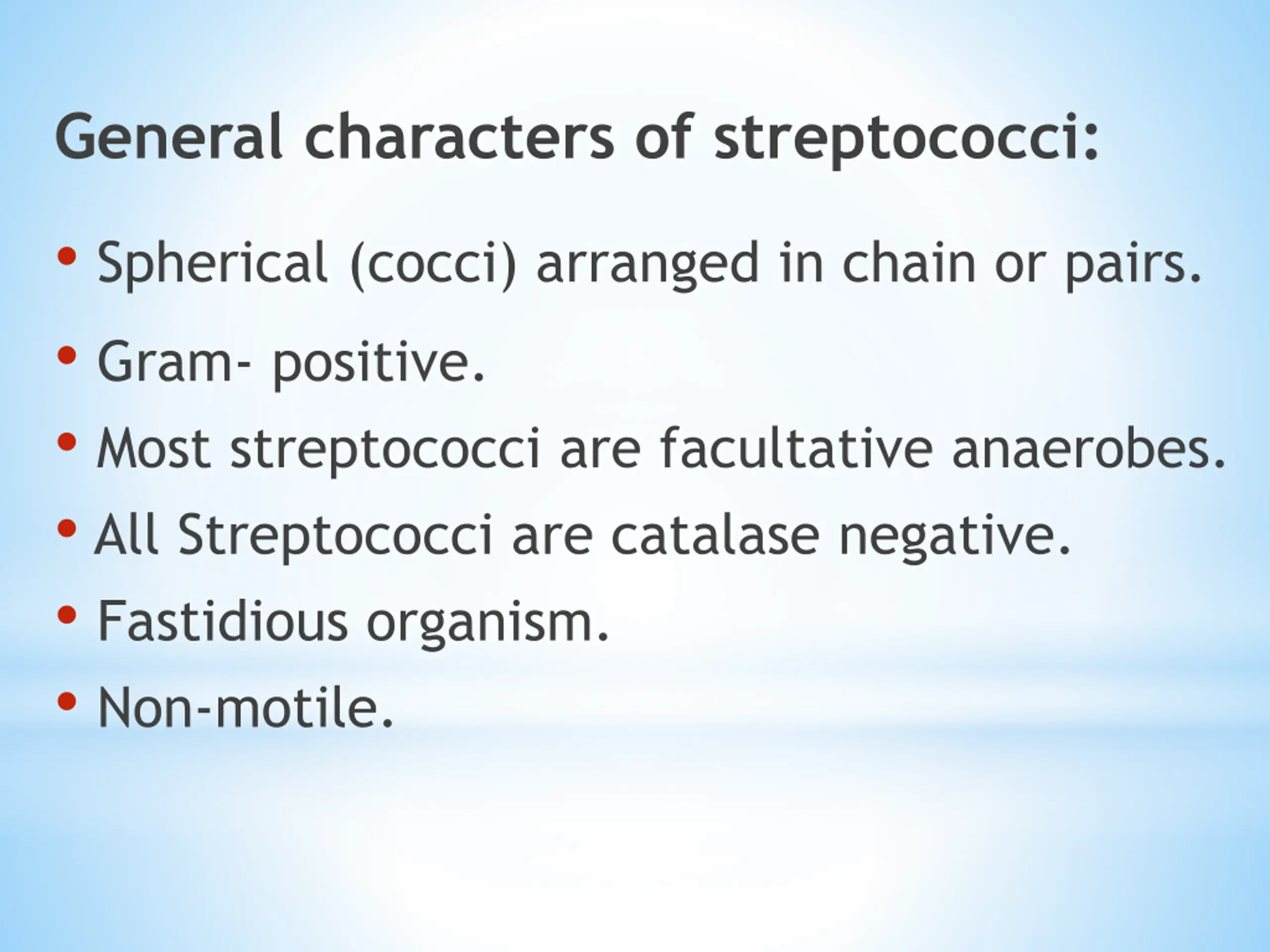 General characters of streptococci:

• Spherical (cocci) arranged in chain or pairs.
• Gram- positive.
• Most streptococci are facultative anaerobes.
• All Streptococci are catalase negative.
• Fastidious organism.
• Non-motile.